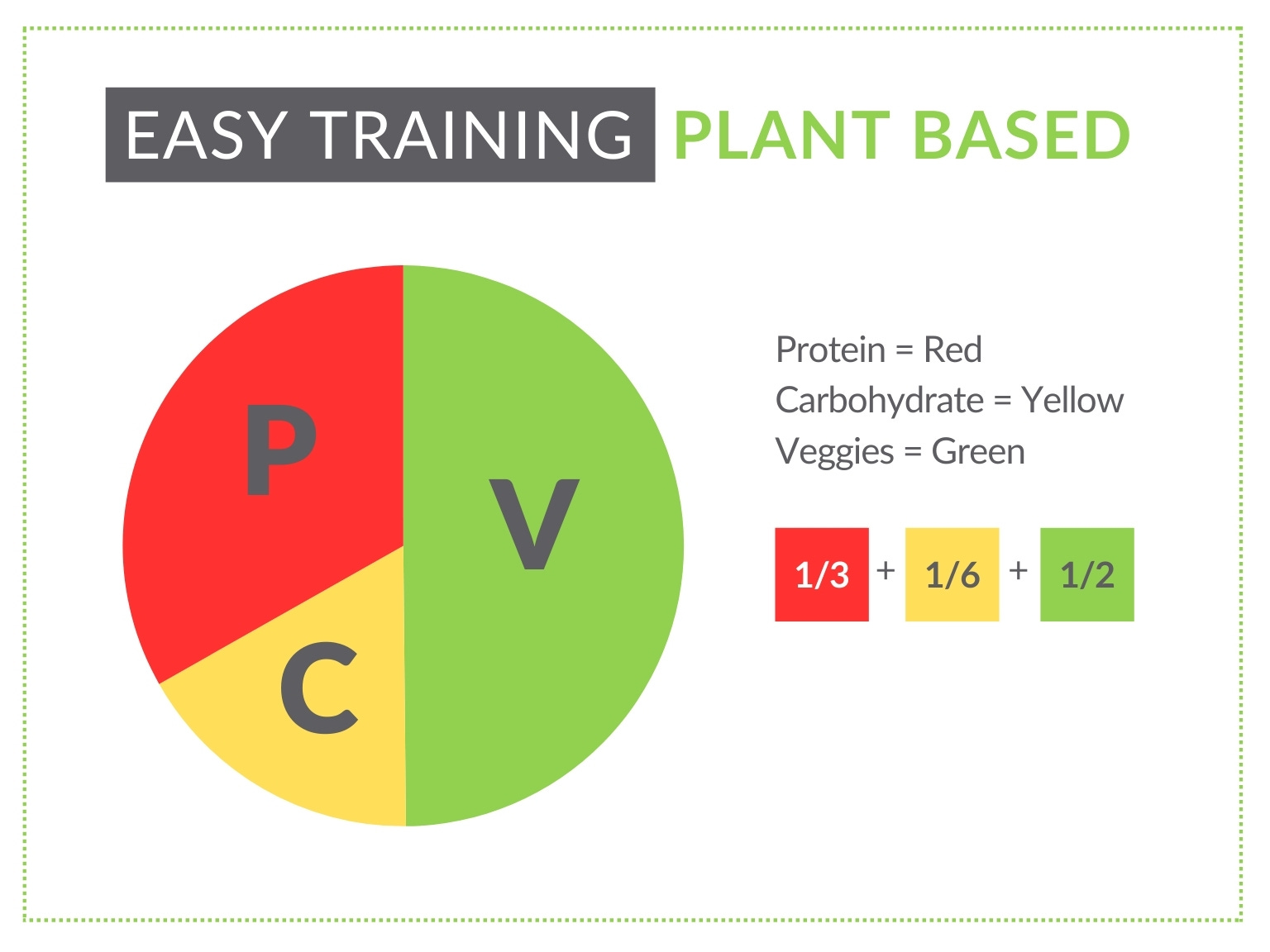 EASY TRAINING PLANT BASED

P

V

C

Protein = Red
Carbohydrate = Yellow
Veggies = Green

1/3 + 1/6 + 1/2